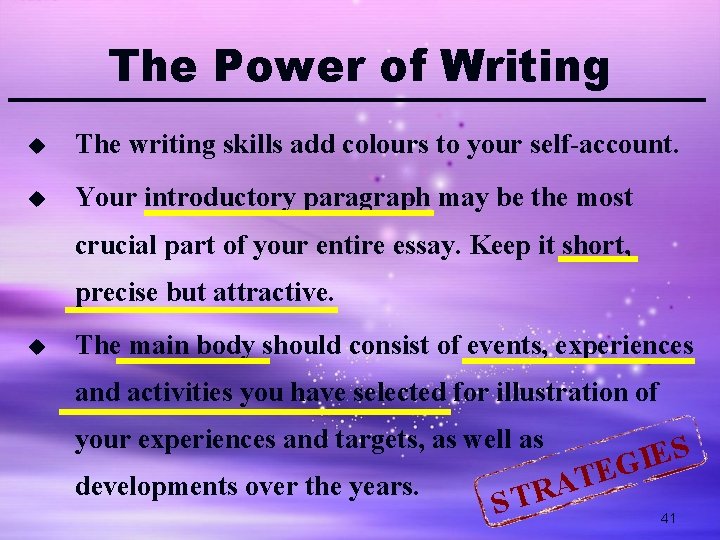 The Power of Writing

◆ The writing skills add colours to your self-account.

◆ Your introductory paragraph may be the most crucial part of your entire essay. Keep it short, precise but attractive.

◆ The main body should consist of events, experiences and activities you have selected for illustration of your experiences and targets, as well as developments over the years.

STRATEGIES

41